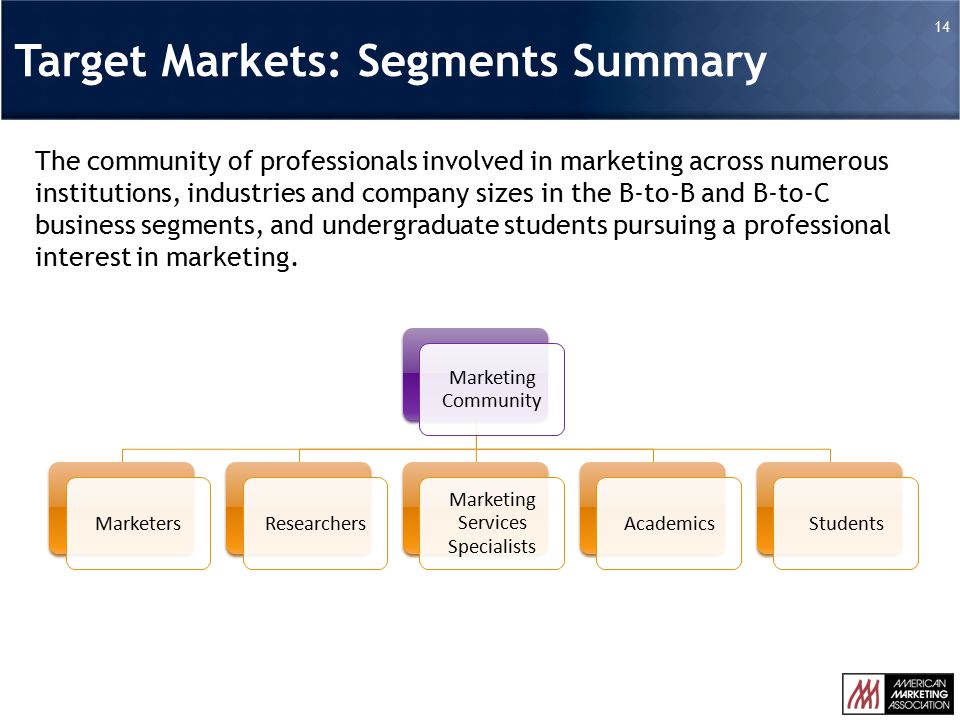 14

Target Markets: Segments Summary

The community of professionals involved in marketing across numerous institutions, industries and company sizes in the B-to-B and B-to-C business segments, and undergraduate students pursuing a professional interest in marketing.

Marketing Community

Marketers

Researchers

Marketing Services Specialists

Academics

Students

AMERICAN MARKETING ASSOCIATION